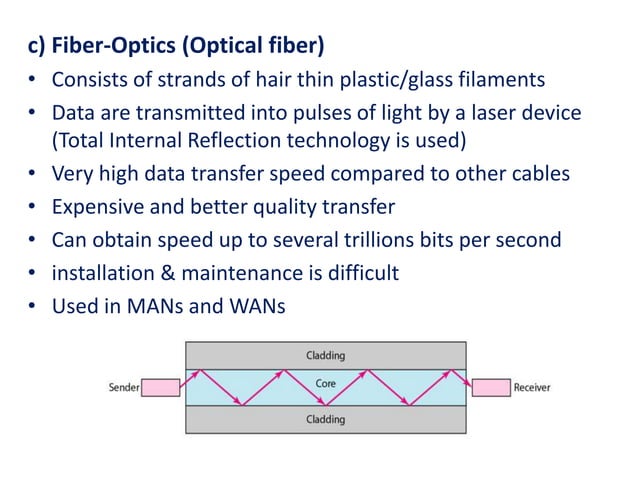 c) Fiber-Optics (Optical fiber)

• Consists of strands of hair thin plastic/glass filaments
• Data are transmitted into pulses of light by a laser device (Total Internal Reflection technology is used)
• Very high data transfer speed compared to other cables
• Expensive and better quality transfer
• Can obtain speed up to several trillions bits per second
• installation & maintenance is difficult
• Used in MANs and WANs

Cladding
Sender
Core
Receiver
Cladding